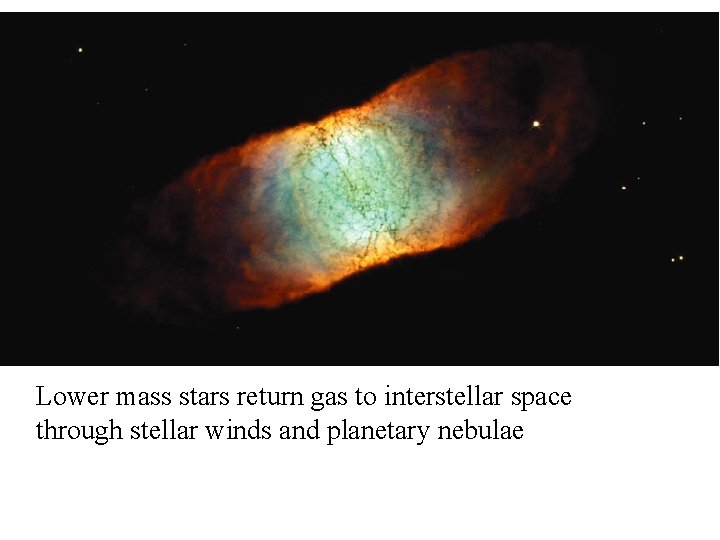 Lower mass stars return gas to interstellar space through stellar winds and planetary nebulae